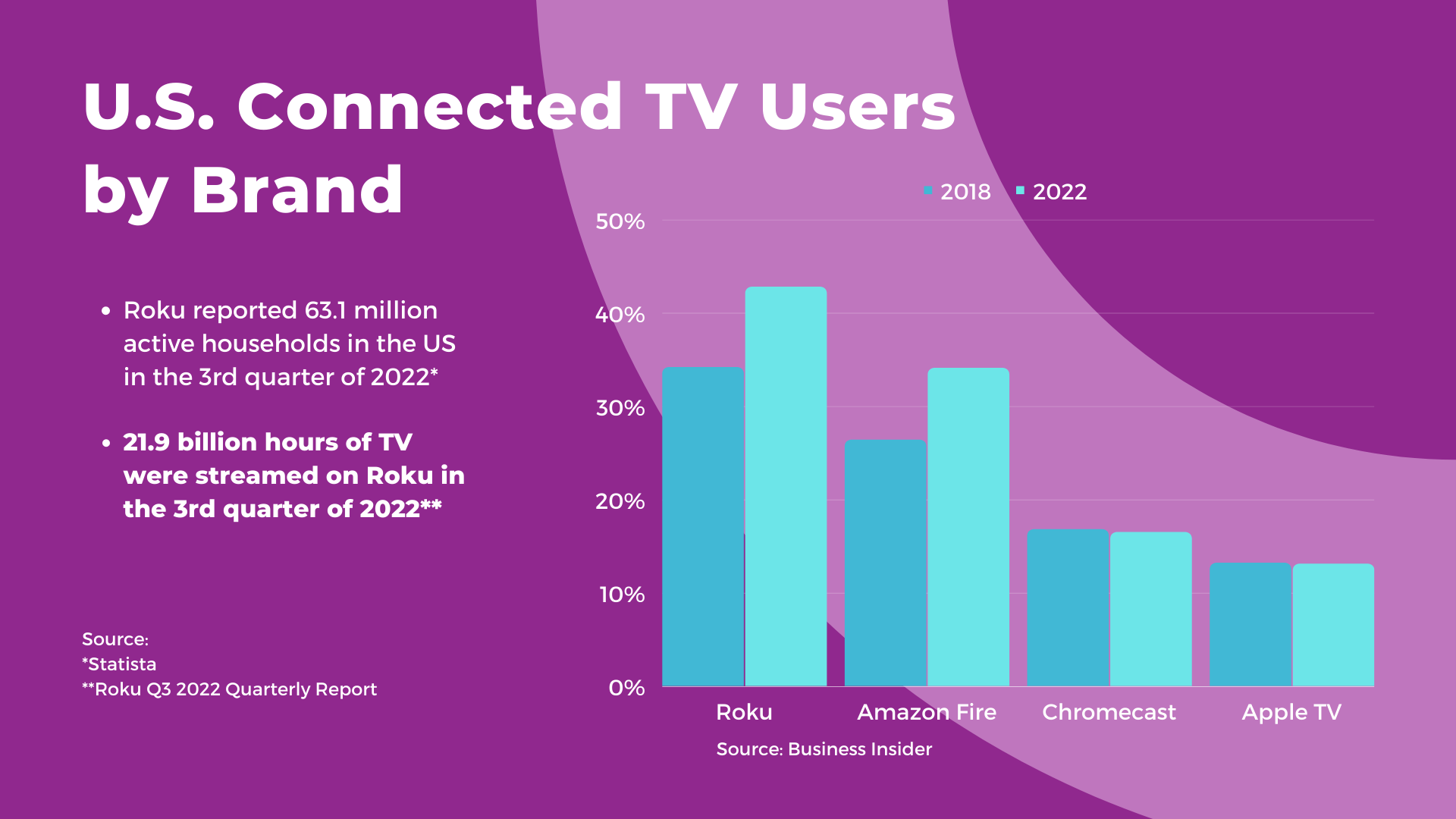 U.S. Connected TV Users by Brand

• Roku reported 63.1 million active households in the US in the 3rd quarter of 2022*

• 21.9 billion hours of TV were streamed on Roku in the 3rd quarter of 2022**

Source:
*Statista
**Roku Q3 2022 Quarterly Report

2018 2022

50%
40%
30%
20%
10%
0%

Roku Amazon Fire Chromecast Apple TV

Source: Business Insider